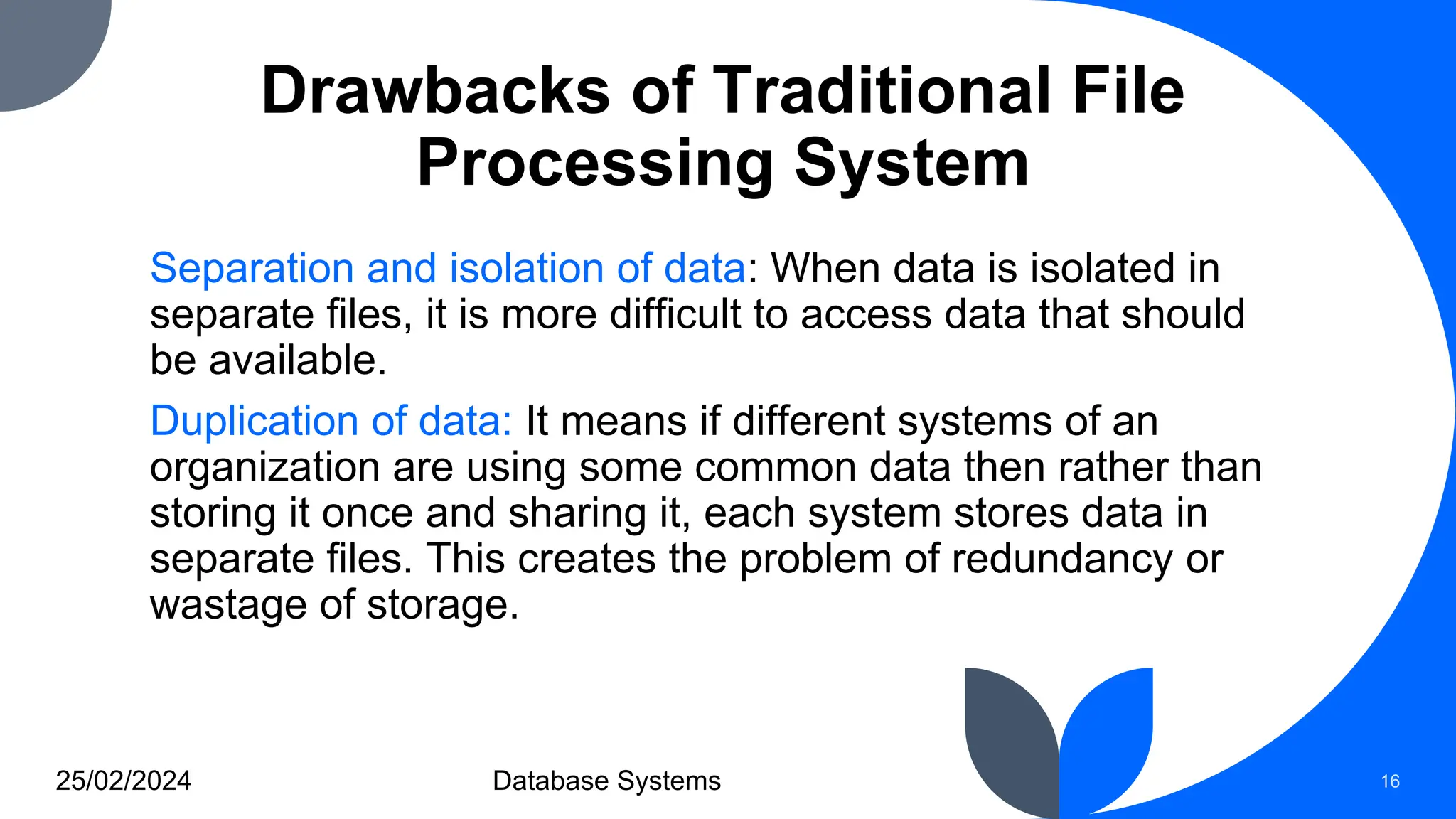 Drawbacks of Traditional File Processing System

Separation and isolation of data: When data is isolated in separate files, it is more difficult to access data that should be available.

Duplication of data: It means if different systems of an organization are using some common data then rather than storing it once and sharing it, each system stores data in separate files. This creates the problem of redundancy or wastage of storage.

25/02/2024

Database Systems

16